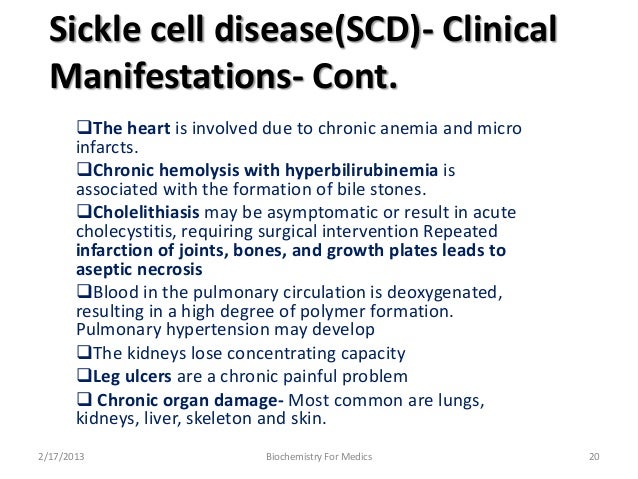 Sickle cell disease(SCD)- Clinical Manifestations- Cont.

❑The heart is involved due to chronic anemia and micro infarcts.

❑Chronic hemolysis with hyperbilirubinemia is associated with the formation of bile stones.

❑Cholelithiasis may be asymptomatic or result in acute cholecystitis, requiring surgical intervention Repeated infarction of joints, bones, and growth plates leads to aseptic necrosis

❑Blood in the pulmonary circulation is deoxygenated, resulting in a high degree of polymer formation. Pulmonary hypertension may develop

❑The kidneys lose concentrating capacity

❑Leg ulcers are a chronic painful problem

❑ Chronic organ damage- Most common are lungs, kidneys, liver, skeleton and skin.

2/17/2013 Biochemistry For Medics 20